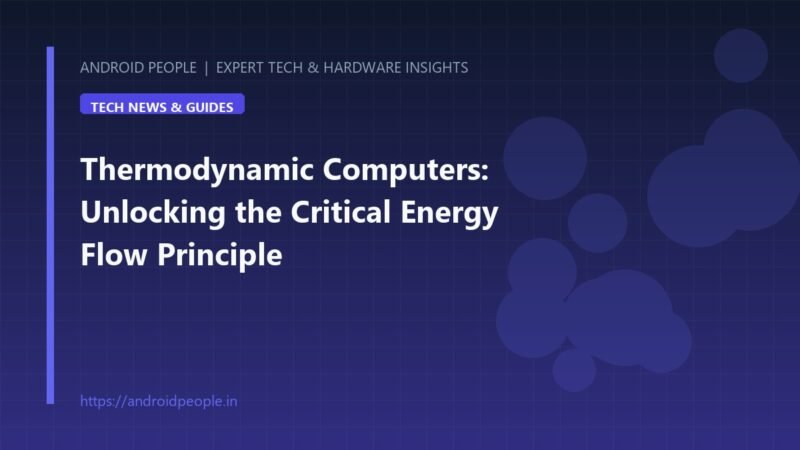 ANDROID PEOPLE | EXPERT TECH & HARDWARE INSIGHTS

TECH NEWS & GUIDES

Thermodynamic Computers: Unlocking the Critical Energy Flow Principle

https://androidpeople.in